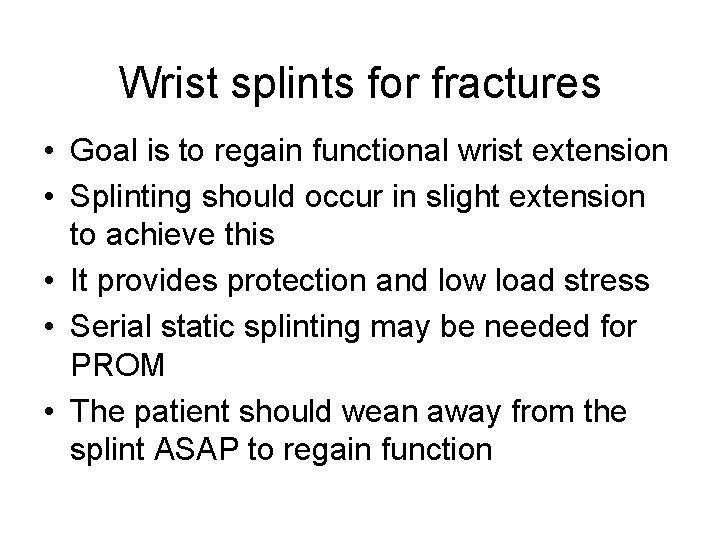 Wrist splints for fractures

• Goal is to regain functional wrist extension
• Splinting should occur in slight extension to achieve this
• It provides protection and low load stress
• Serial static splinting may be needed for PROM
• The patient should wean away from the splint ASAP to regain function